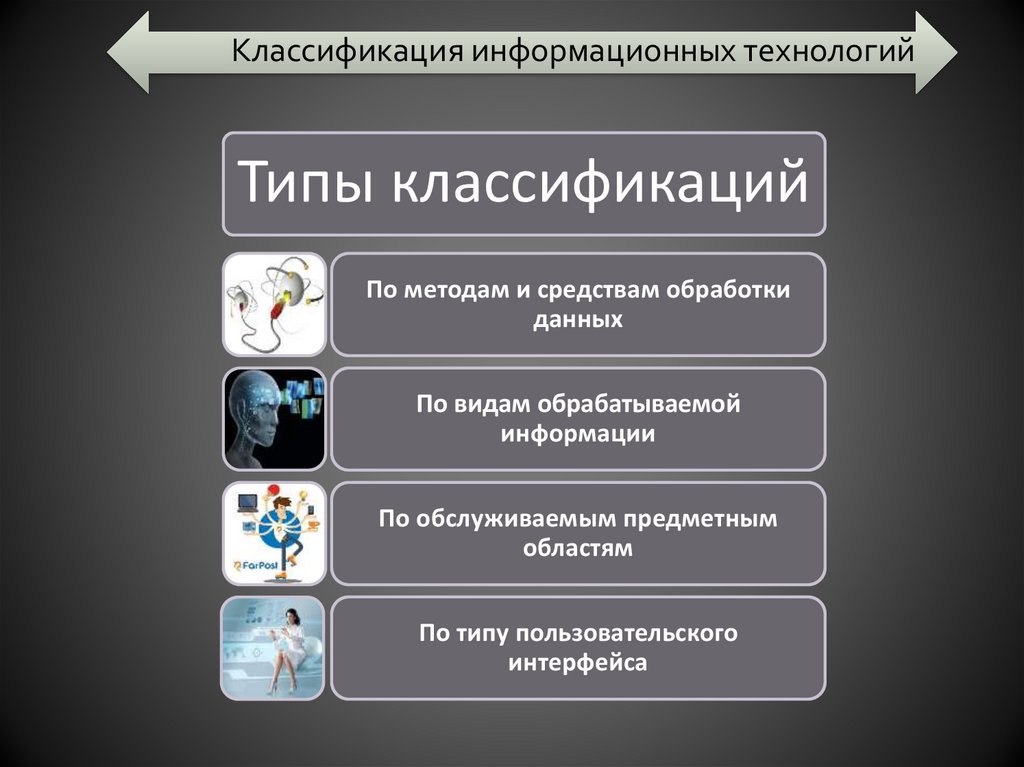 Классификация информационных технологий

Типы классификаций

По методам и средствам обработки данных

По видам обрабатываемой информации

FarPost

По обслуживаемым предметным областям

По типу пользовательского интерфейса